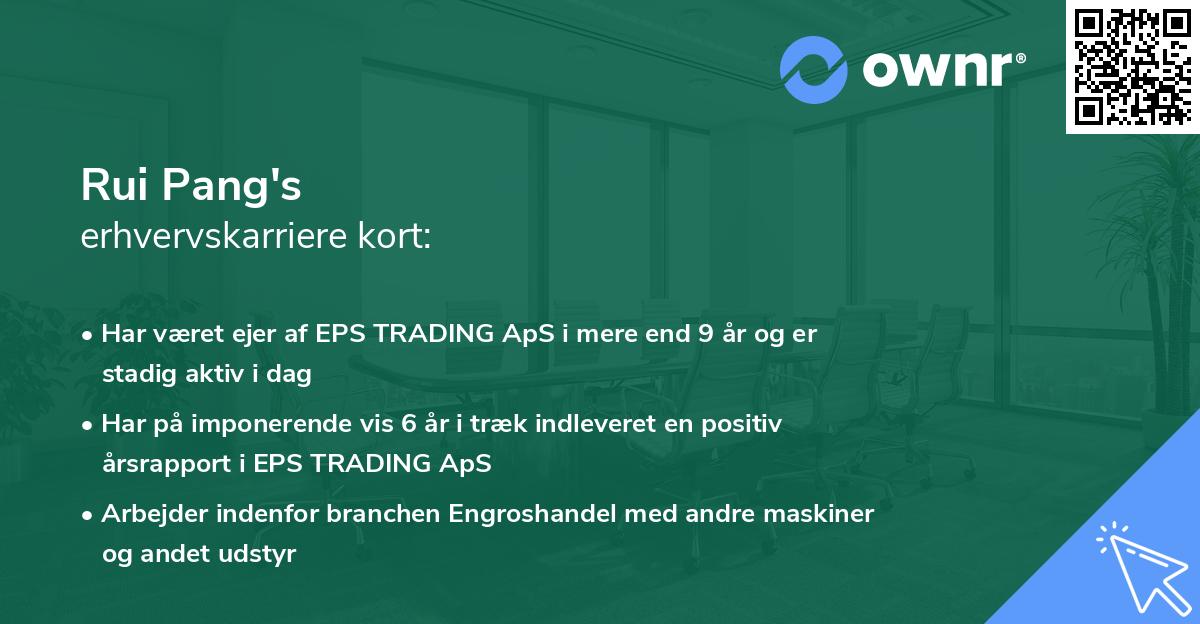 ownr®

Rui Pang's
erhvervskarriere kort:

• Har været ejer af EPS TRADING ApS i mere end 9 år og er stadig aktiv i dag
• Har på imponerende vis 6 år i træk indleveret en positiv årsrapport i EPS TRADING ApS
• Arbejder indenfor branchen Engroshandel med andre maskiner og andet udstyr